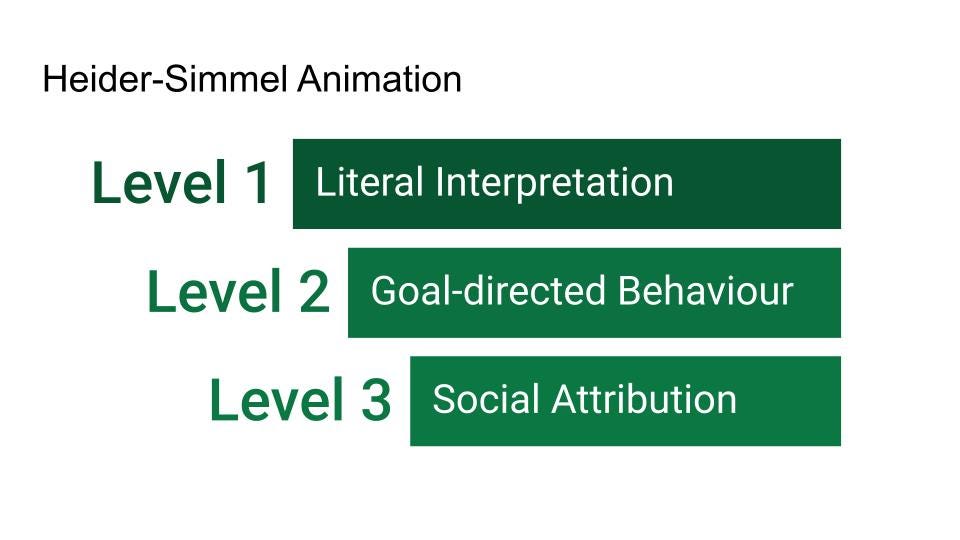 Heider-Simmel Animation

Level 1 Literal Interpretation

Level 2 Goal-directed Behaviour

Level 3 Social Attribution